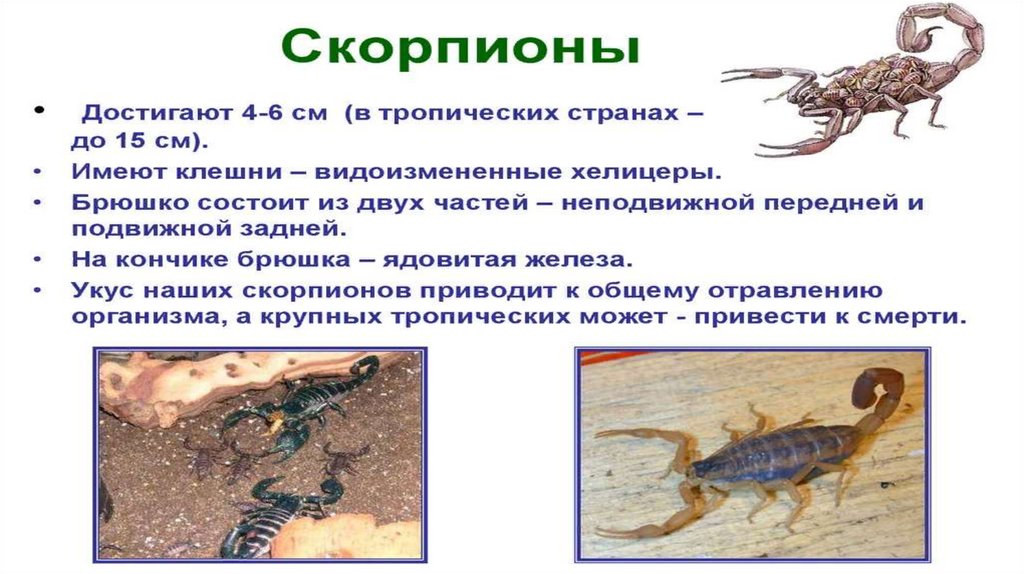 Скорпионы

• Достигают 4-6 см (в тропических странах – до 15 см).
• Имеют клешни – видоизмененные хелицеры.
• Брюшко состоит из двух частей – неподвижной передней и подвижной задней.
• На кончике брюшка – ядовитая железа.
• Укус наших скорпионов приводит к общему отравлению организма, а крупных тропических может - привести к смерти.